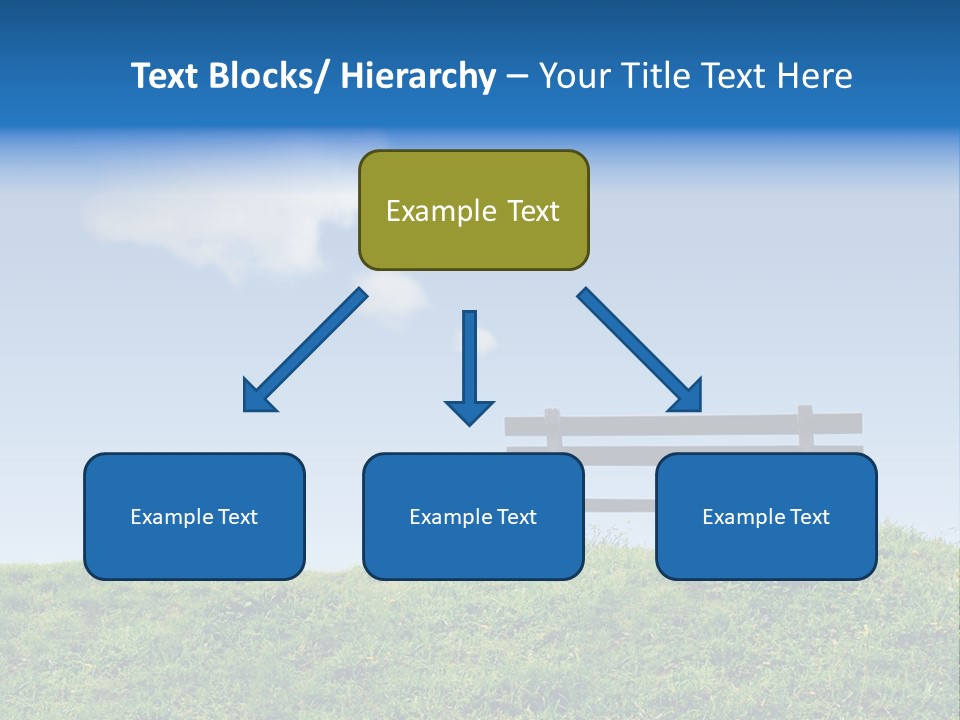 Text Blocks/ Hierarchy – Your Title Text Here

Example Text

Example Text

Example Text

Example Text